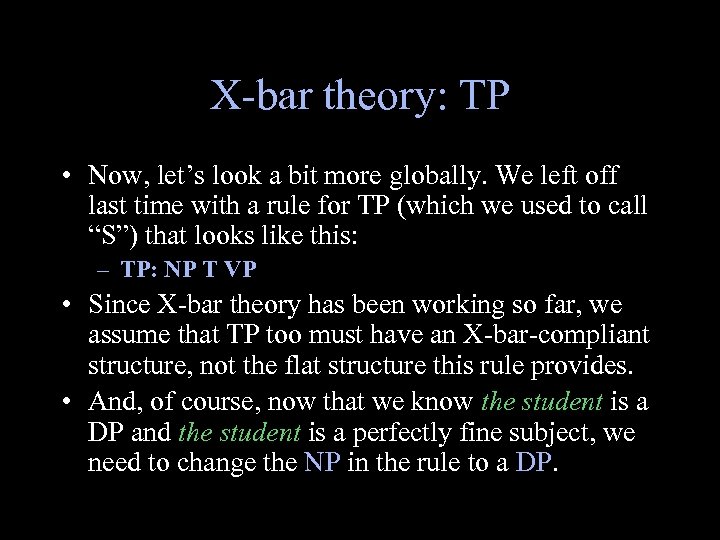 X-bar theory: TP

• Now, let’s look a bit more globally. We left off last time with a rule for TP (which we used to call “S”) that looks like this:

– TP: NP T VP

• Since X-bar theory has been working so far, we assume that TP too must have an X-bar-compliant structure, not the flat structure this rule provides.

• And, of course, now that we know the student is a DP and the student is a perfectly fine subject, we need to change the NP in the rule to a DP.